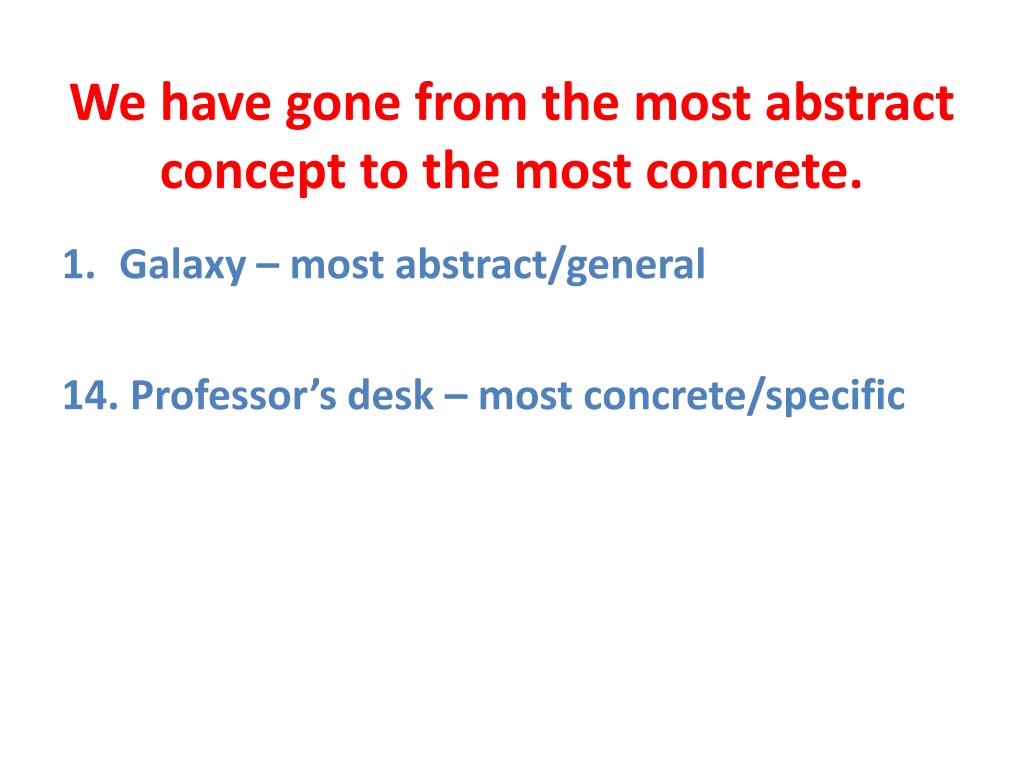 We have gone from the most abstract concept to the most concrete.

1. Galaxy – most abstract/general

14. Professor’s desk – most concrete/specific